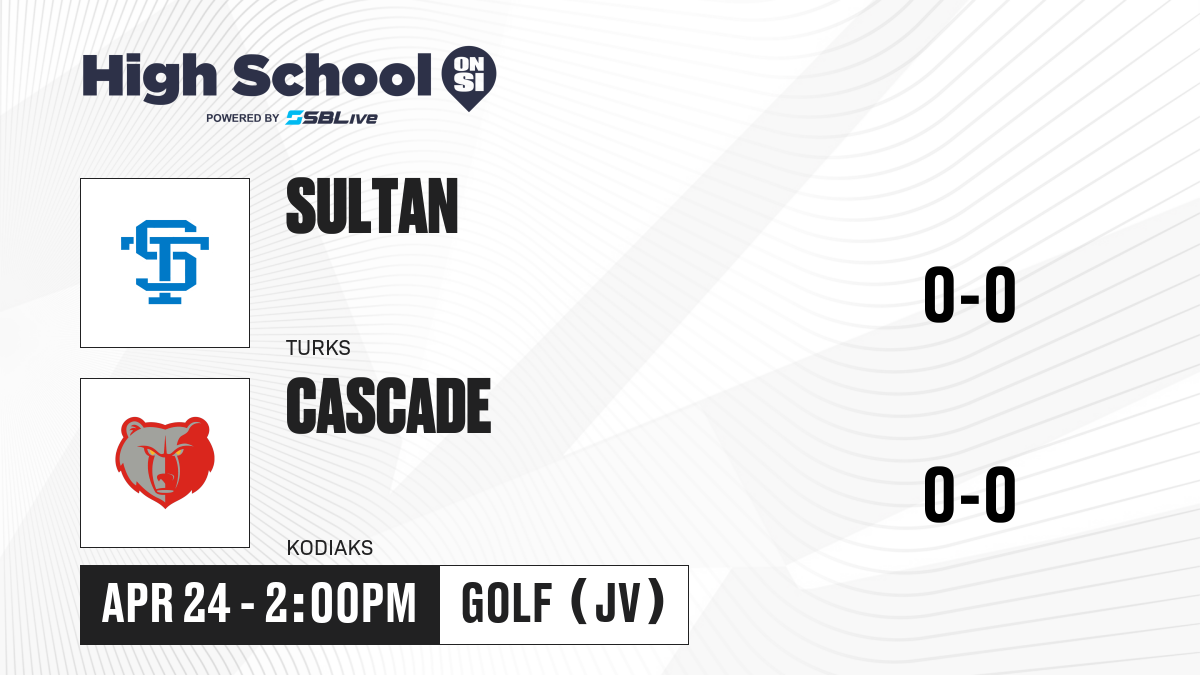 High School ON SI
POWERED BY SBLive

ST

SULTAN

TURKS

0-0

CASCADE

KODIAKS

0-0

APR 24 - 2:00PM

GOLF (JV)